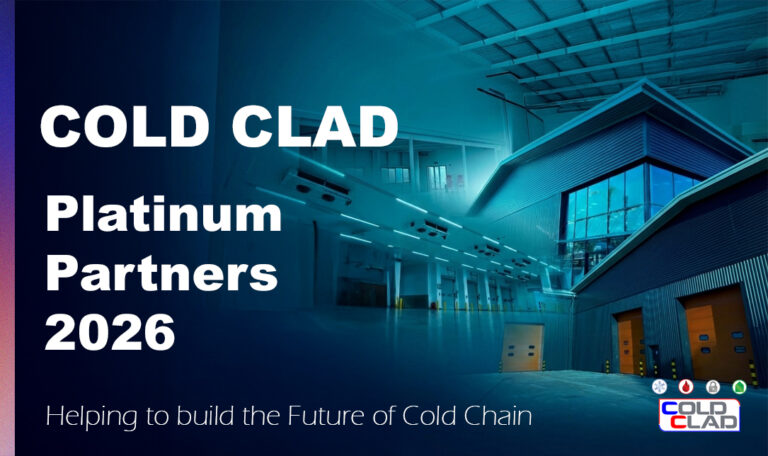 COLD CLAD

Platinum Partners 2026

Helping to build the Future of Cold Chain

COLD CLAD